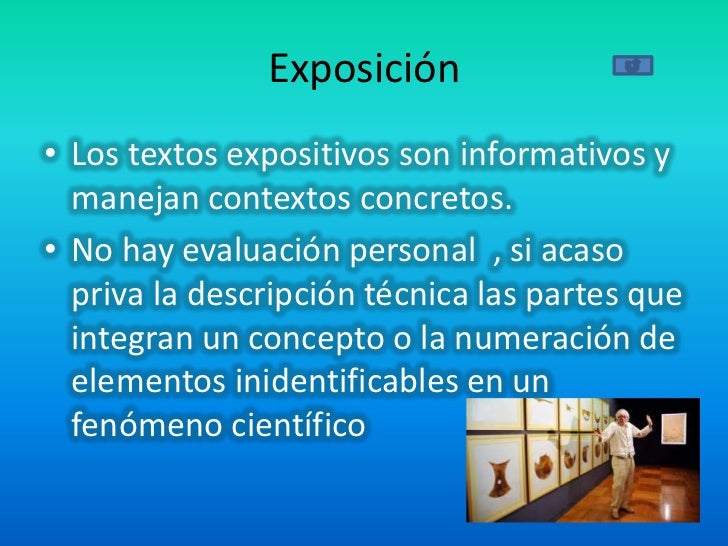 Exposición

• Los textos expositivos son informativos y manejan contextos concretos.

• No hay evaluación personal , si acaso priva la descripción técnica las partes que integran un concepto o la numeración de elementos inidentificables en un fenómeno científico